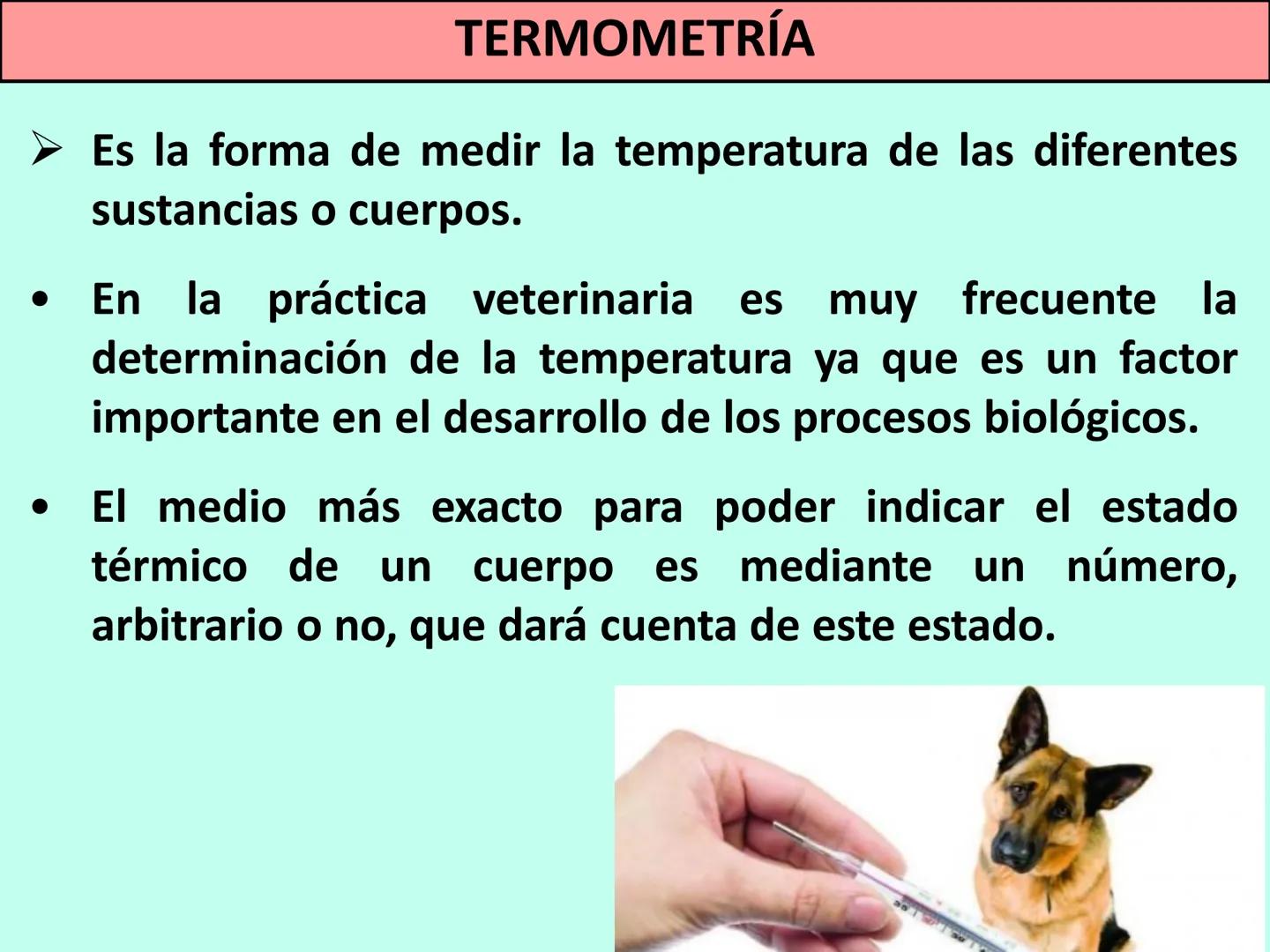 TERMOMETRÍA

➢ Es la forma de medir la temperatura de las diferentes sustancias o cuerpos.

• En la práctica veterinaria es muy frecuente la determinación de la temperatura ya que es un factor importante en el desarrollo de los procesos biológicos.

• El medio más exacto para poder indicar el estado térmico de un cuerpo es mediante un número, arbitrario o no, que dará cuenta de este estado.